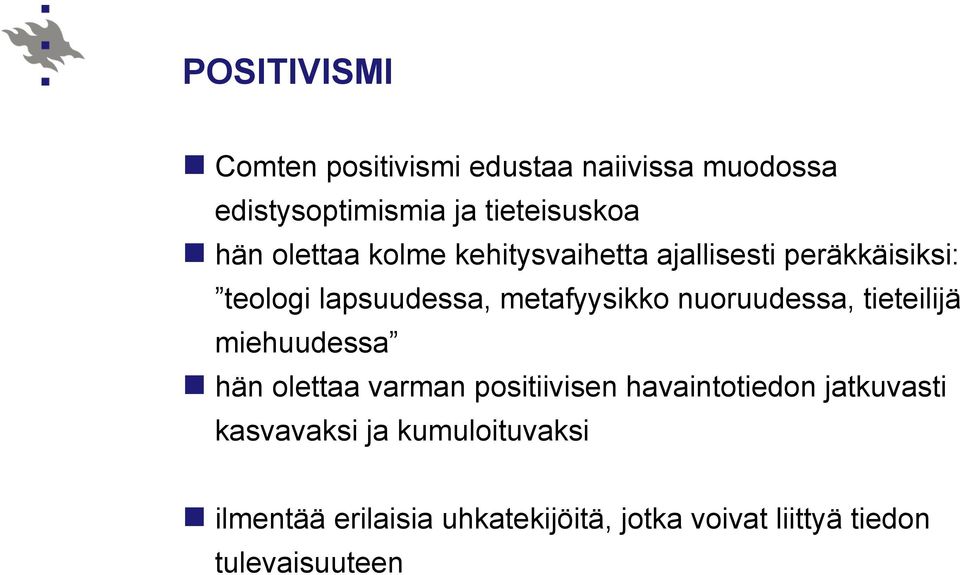 POSITIVISMI

Comten positivismi edustaa naiivissa muodossa edistysoptimismia ja tieteisuskoa

hän olettaa kolme kehitysvaihetta ajallisesti peräkkäisiksi: ”teologi lapsuudessa, metafyysikko nuoruudessa, tieteilijä miehuudessa”

hän olettaa varman positiivisen havaintotiedon jatkuvasti kasvavaksi ja kumuloituvaksi

ilmentää erilaisia uhkatekijöitä, jotka voivat liittyä tiedon tulevaisuuteen